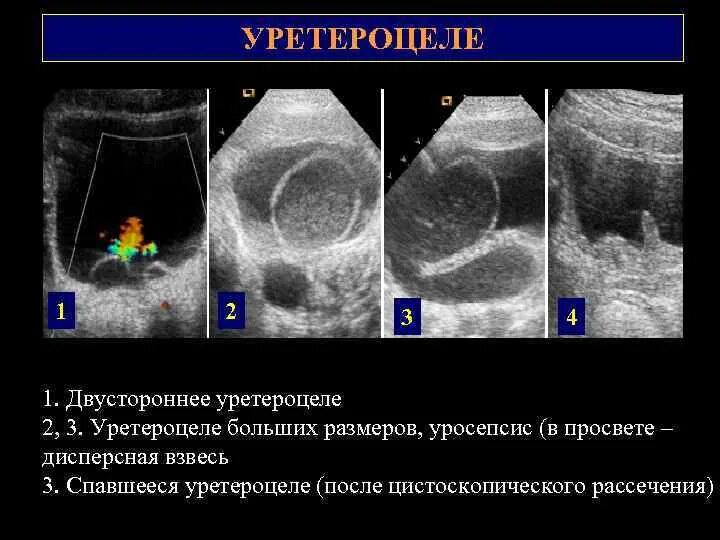 УРЕТЕРОЦЕЛЕ

1

2

3

4

1. Двустороннее уретероцеле
2, 3. Уретероцеле больших размеров, уросепсис (в просвете – дисперсная взвесь
3. Спавшееся уретероцеле (после цистоскопического рассечения)